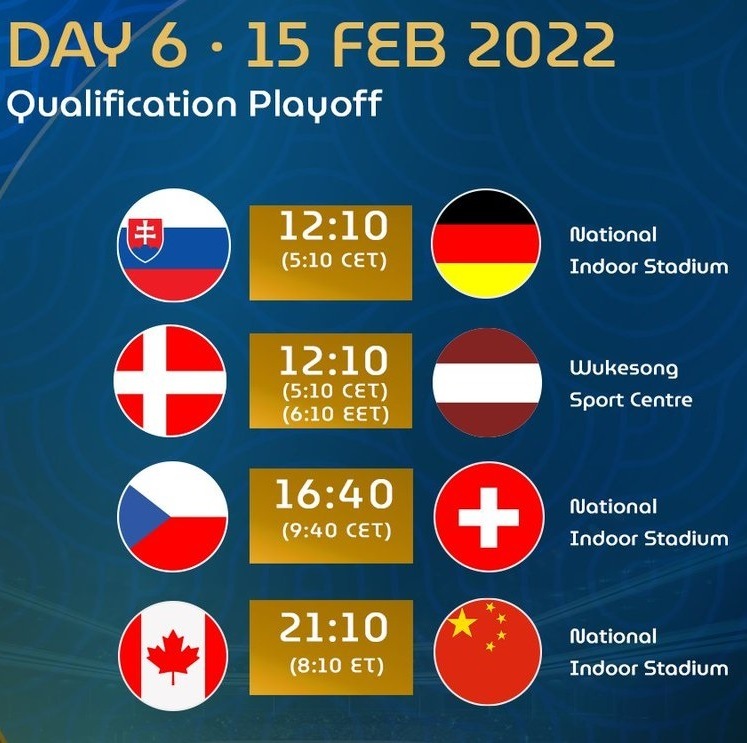 DAY 6 · 15 FEB 2022
Qualification Playoff

12:10
(5:10 CET)
National Indoor Stadium

12:10
(5:10 CET)
(6:10 EET)
Wukesong Sport Centre

16:40
(9:40 CET)
National Indoor Stadium

21:10
(8:10 ET)
National Indoor Stadium